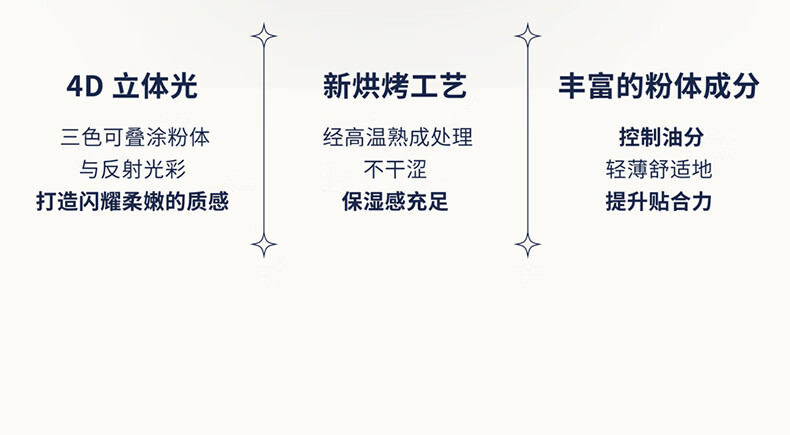 4D 立体光

三色可叠涂粉体
与反射光彩
打造闪耀柔嫩的质感

新烘烤工艺

经高温熟成处理
不干涩
保湿感充足

丰富的粉体成分

控制油分
轻薄舒适地
提升贴合力